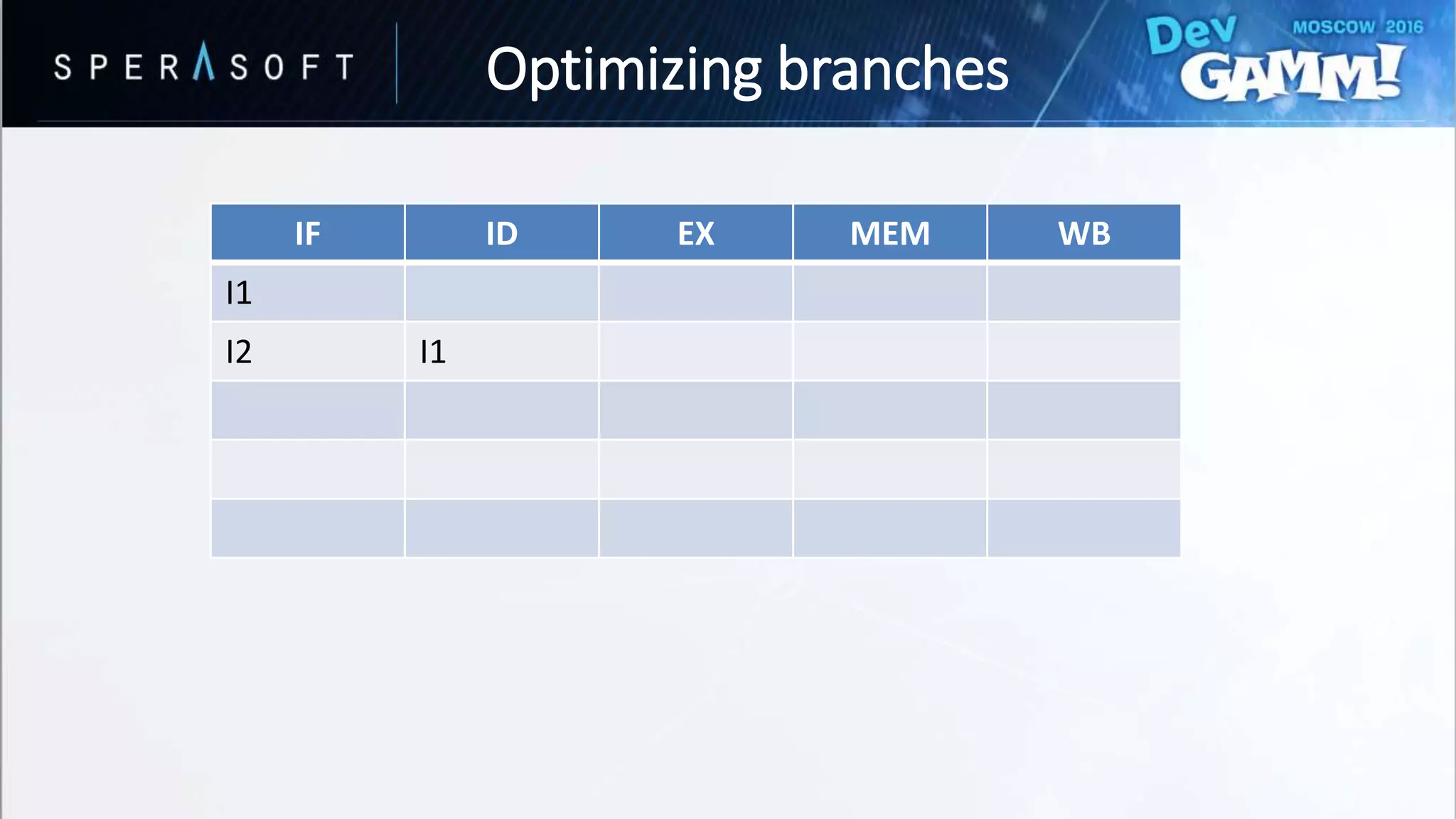 SPERASOFT

Optimizing branches

Dev GAMM! MOSCOW 2016

| IF | ID | EX | MEM | WB |
|---|---|---|---|---|
| I1 | | | | |
| I2 | I1 | | | |
| | | | | |
| | | | | |
| | | | | |